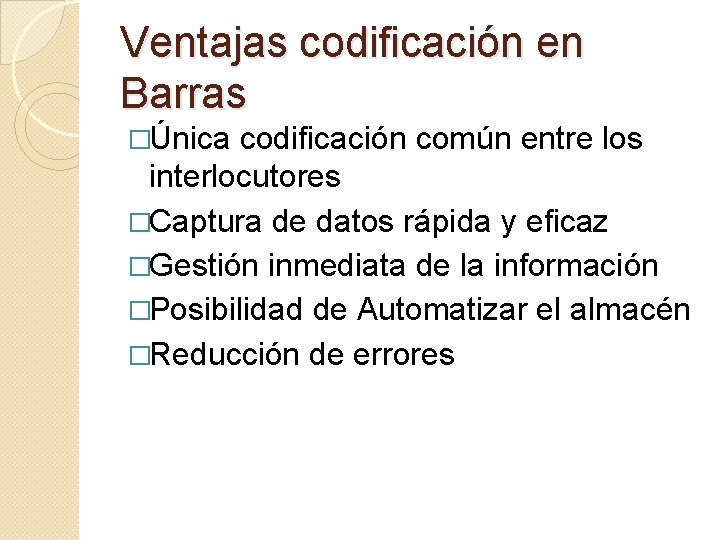 Ventajas codificación en Barras

□Única codificación común entre los interlocutores

□Captura de datos rápida y eficaz

□Gestión inmediata de la información

□Posibilidad de Automatizar el almacén

□Reducción de errores